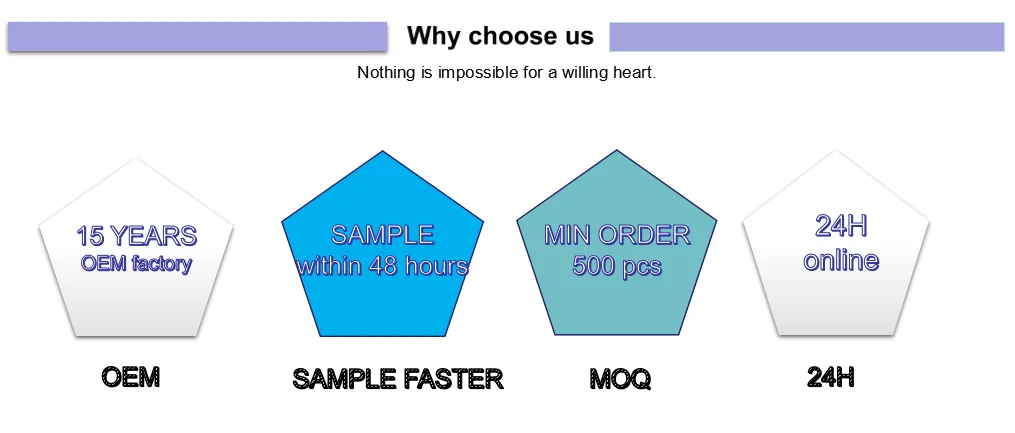 Why choose us

Nothing is impossible for a willing heart.

15 YEARS
OEM factory

SAMPLE
within 48 hours

MIN ORDER
500 pcs

24H
online

OEM

SAMPLE FASTER

MOQ

24H